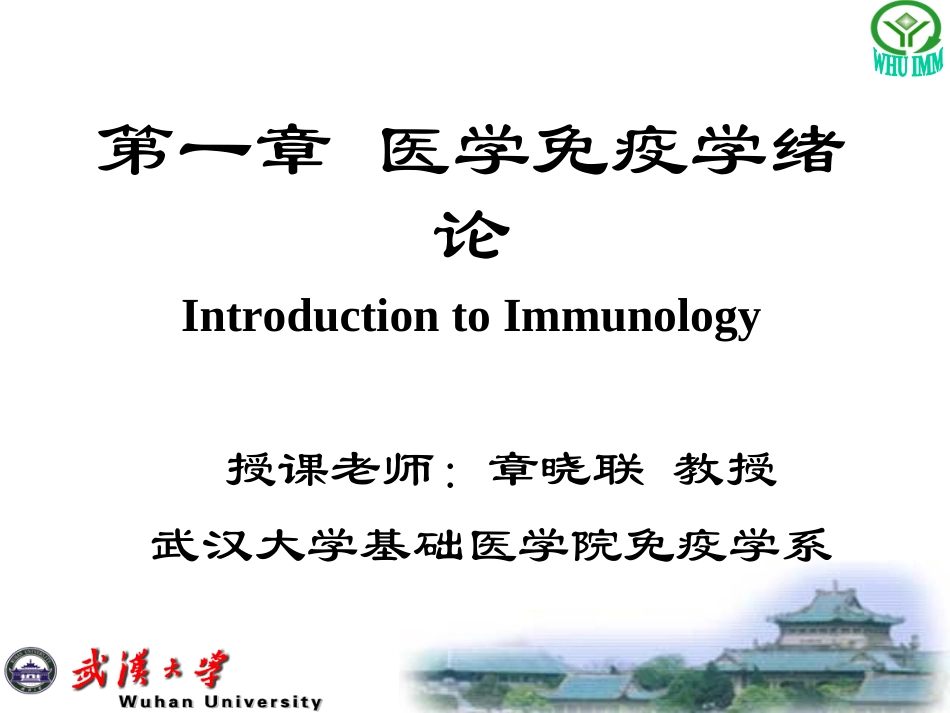 WHU IMM

第一章 医学免疫学绪论

Introduction to Immunology

授课老师：章晓联 教授

武汉大学基础医学院免疫学系

武漢大學

Wuhan University